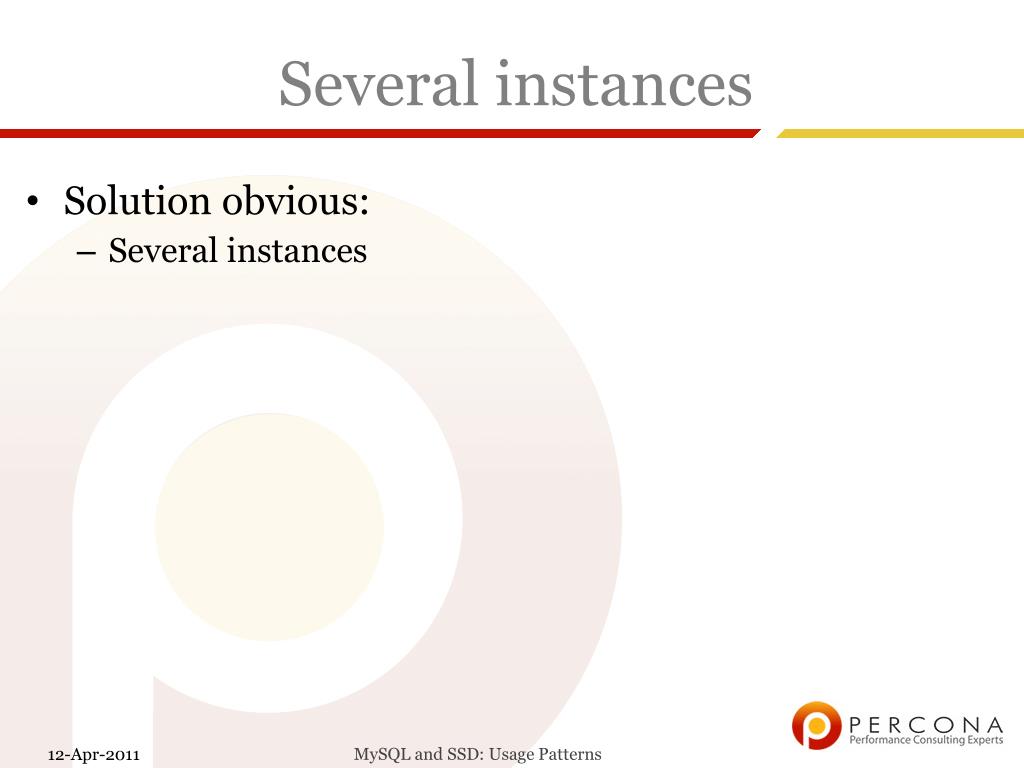 Several instances

• Solution obvious:
  – Several instances

12-Apr-2011

MySQL and SSD: Usage Patterns

PERCONA
Performance Consulting Experts